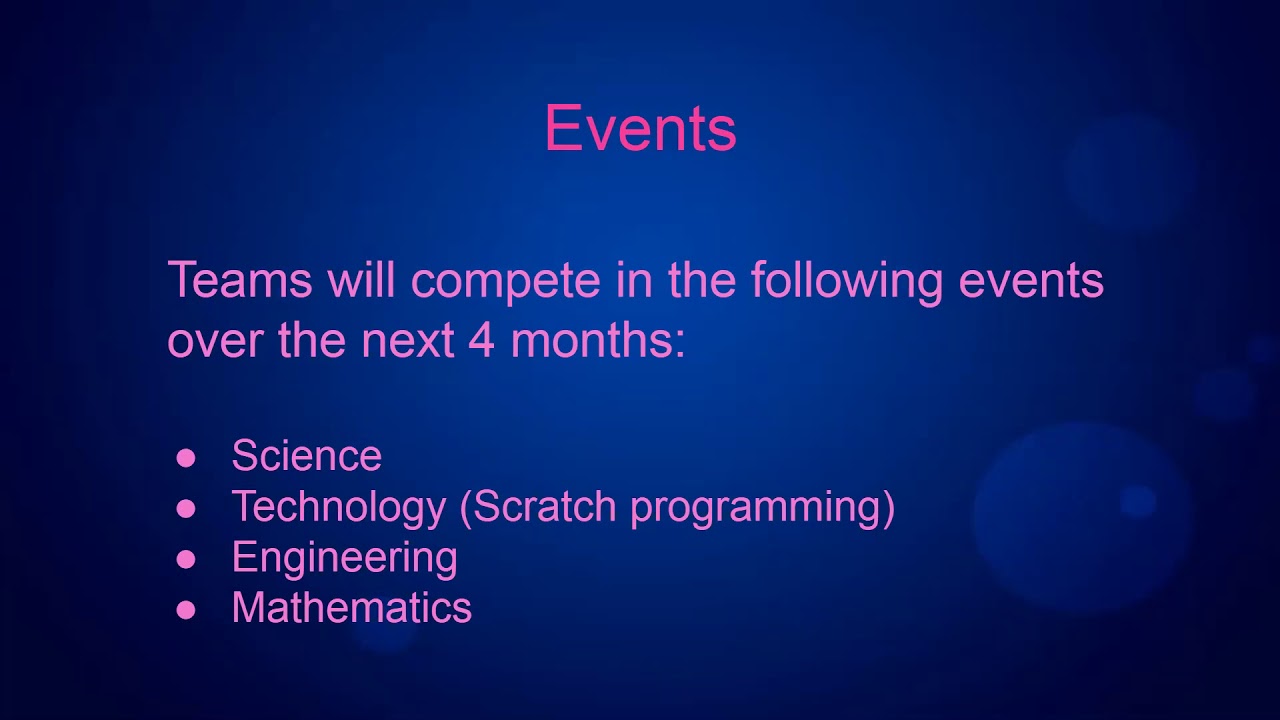 Events

Teams will compete in the following events over the next 4 months:

● Science
● Technology (Scratch programming)
● Engineering
● Mathematics